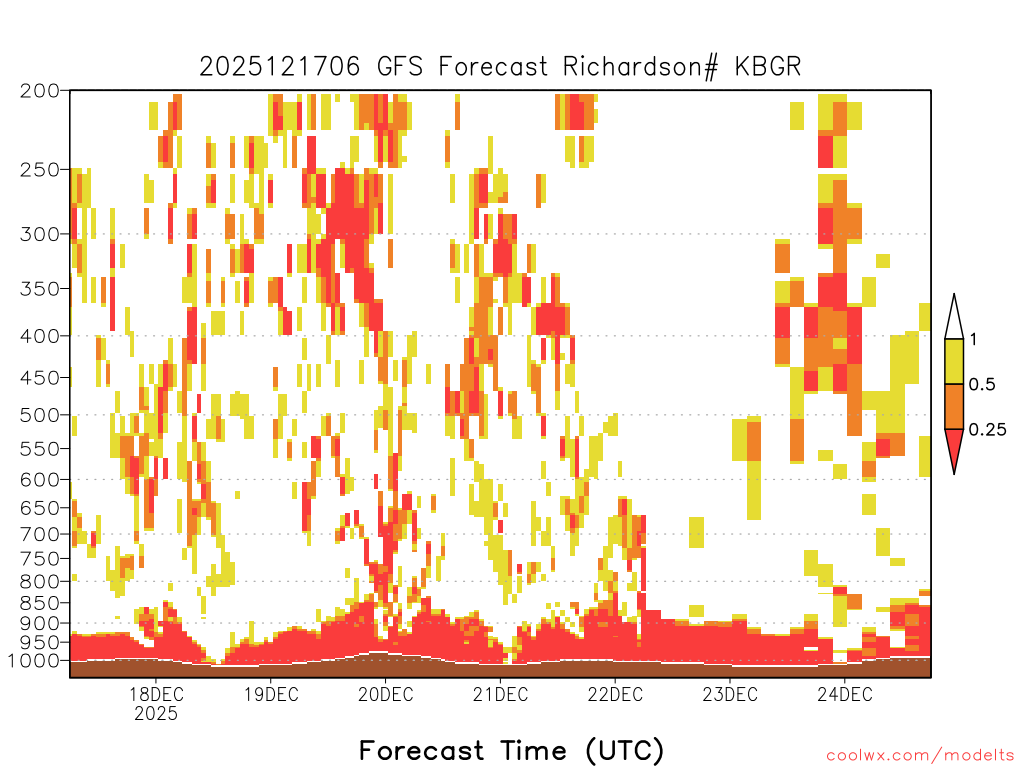 2025121706 GFS Forecast Richardson# KBGR

200
250
300
350
400
450
500
550
600
650
700
750
800
850
900
950
1000

1
0.5
0.25

18DEC
2025
19DEC
20DEC
21DEC
22DEC
23DEC
24DEC

Forecast Time (UTC)

coolwx.com/modelts